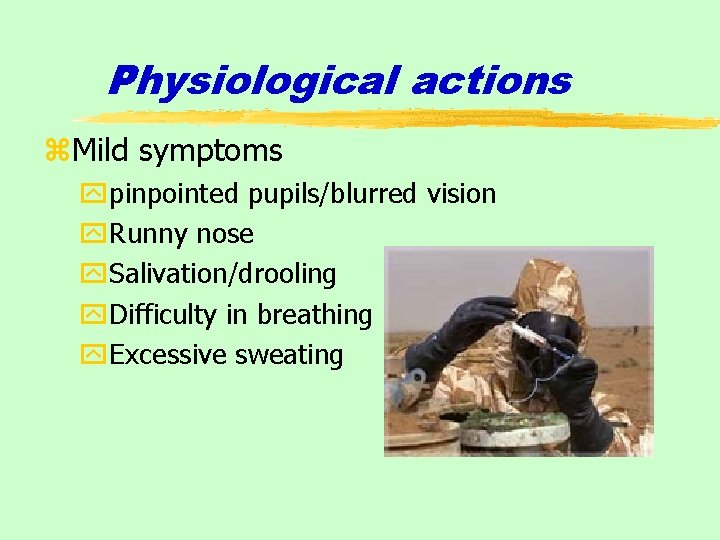 Physiological actions

Mild symptoms

pinpointed pupils/blurred vision

Runny nose

Salivation/drooling

Difficulty in breathing

Excessive sweating